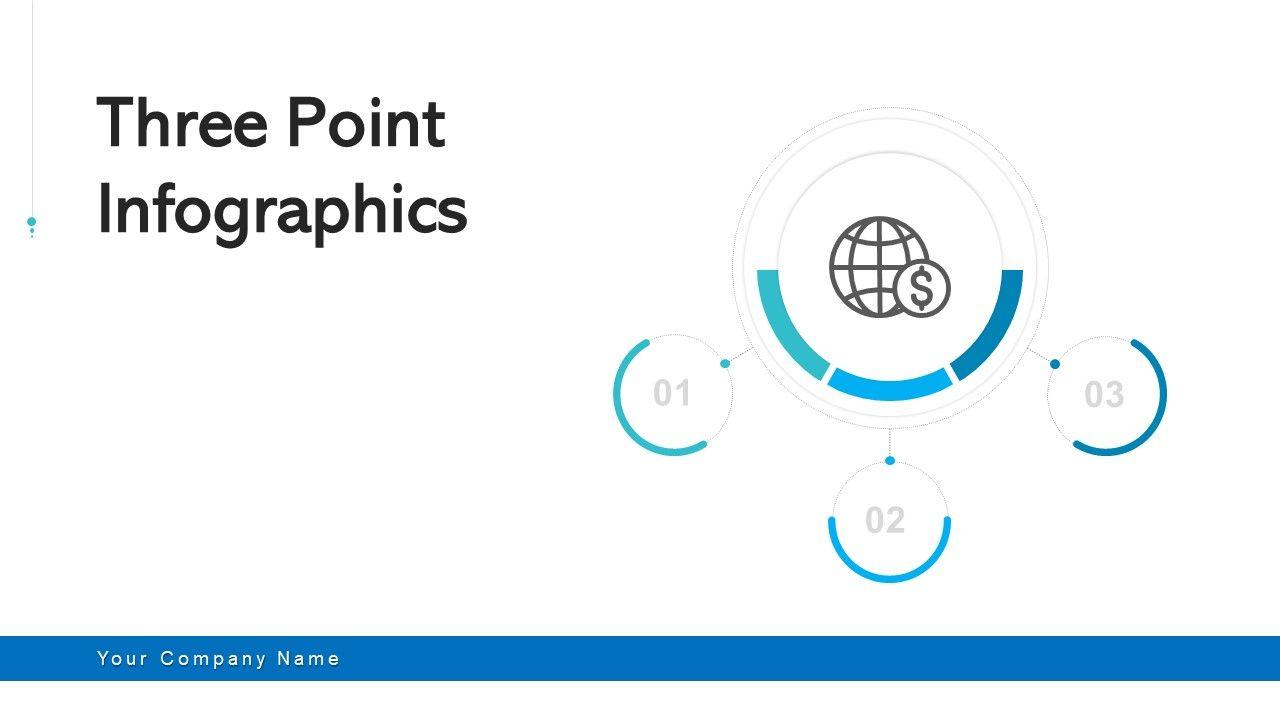 Three Point Infographics

01

02

03

Your Company Name